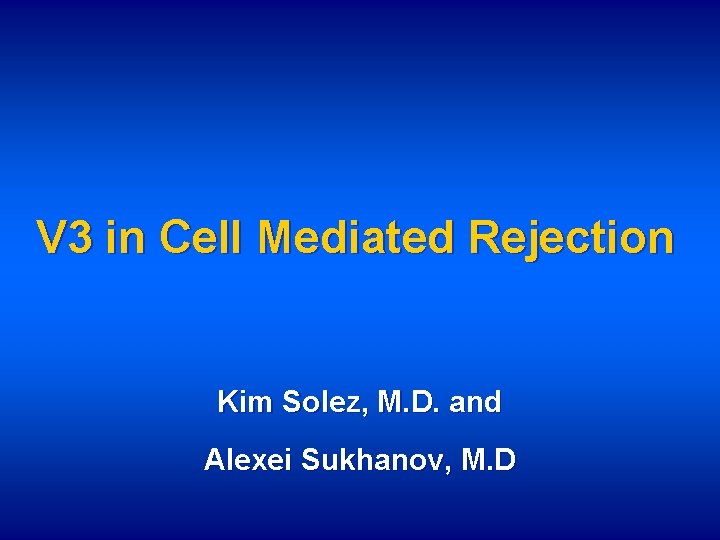 V3 in Cell Mediated Rejection

Kim Solez, M.D. and

Alexei Sukhanov, M.D